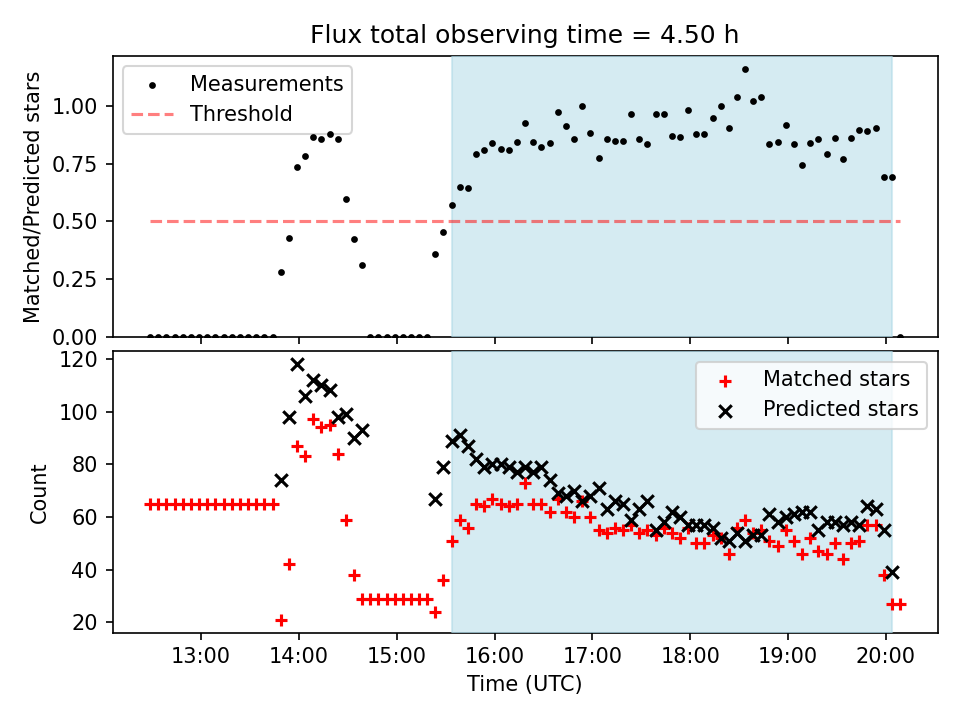 Flux total observing time = 4.50 h

Measurements
Threshold

Matched/Predicted stars

1.00
0.75
0.50
0.25
0.00

Matched stars
Predicted stars

Count

120
100
80
60
40
20

13:00
14:00
15:00
16:00
17:00
18:00
19:00
20:00

Time (UTC)